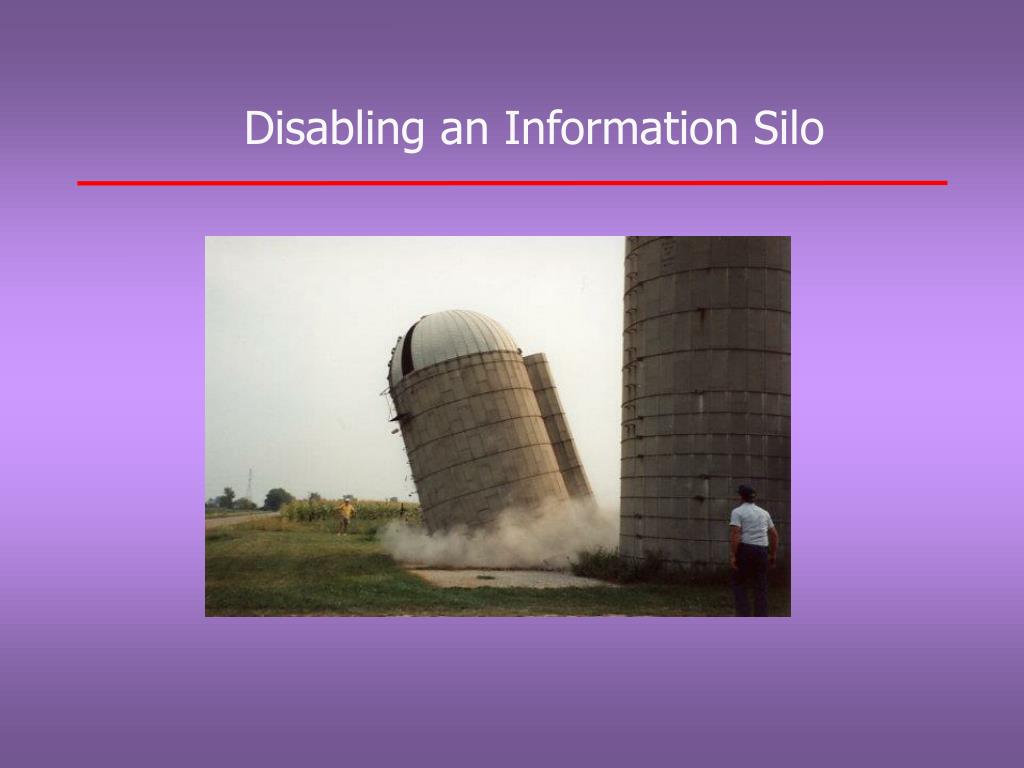 Disabling an Information Silo